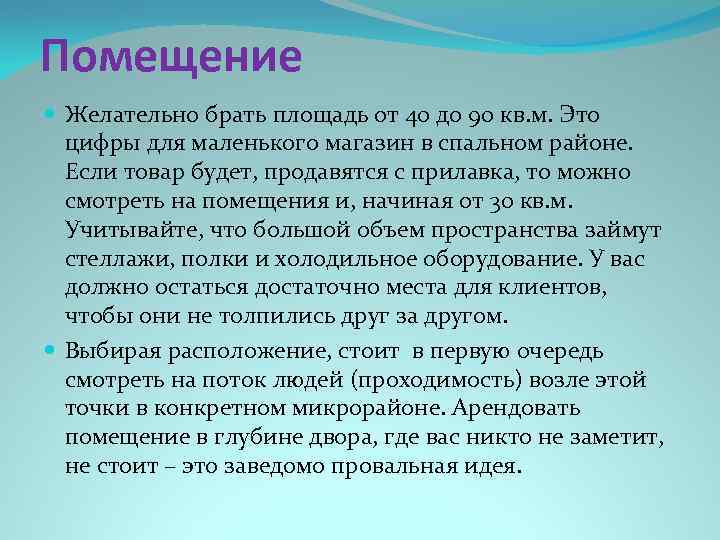 Помещение

Желательно брать площадь от 40 до 90 кв.м. Это цифры для маленького магазин в спальном районе. Если товар будет, продавятся с прилавка, то можно смотреть на помещения и, начиная от 30 кв.м. Учитывайте, что большой объем пространства займут стеллажи, полки и холодильное оборудование. У вас должно остаться достаточно места для клиентов, чтобы они не толпились друг за другом.

Выбирая расположение, стоит в первую очередь смотреть на поток людей (проходимость) возле этой точки в конкретном микрорайоне. Арендовать помещение в глубине двора, где вас никто не заметит, не стоит – это заведомо провальная идея.